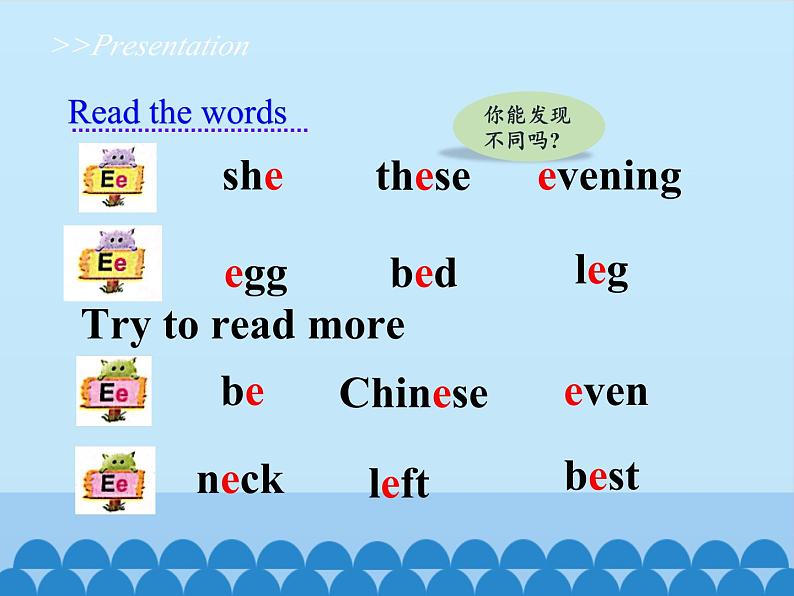 >>Presentation

Read the words

你能发现不同吗?

Ee she these evening

Ee egg bed leg

Try to read more

Ee be Chinese even

Ee neck left best